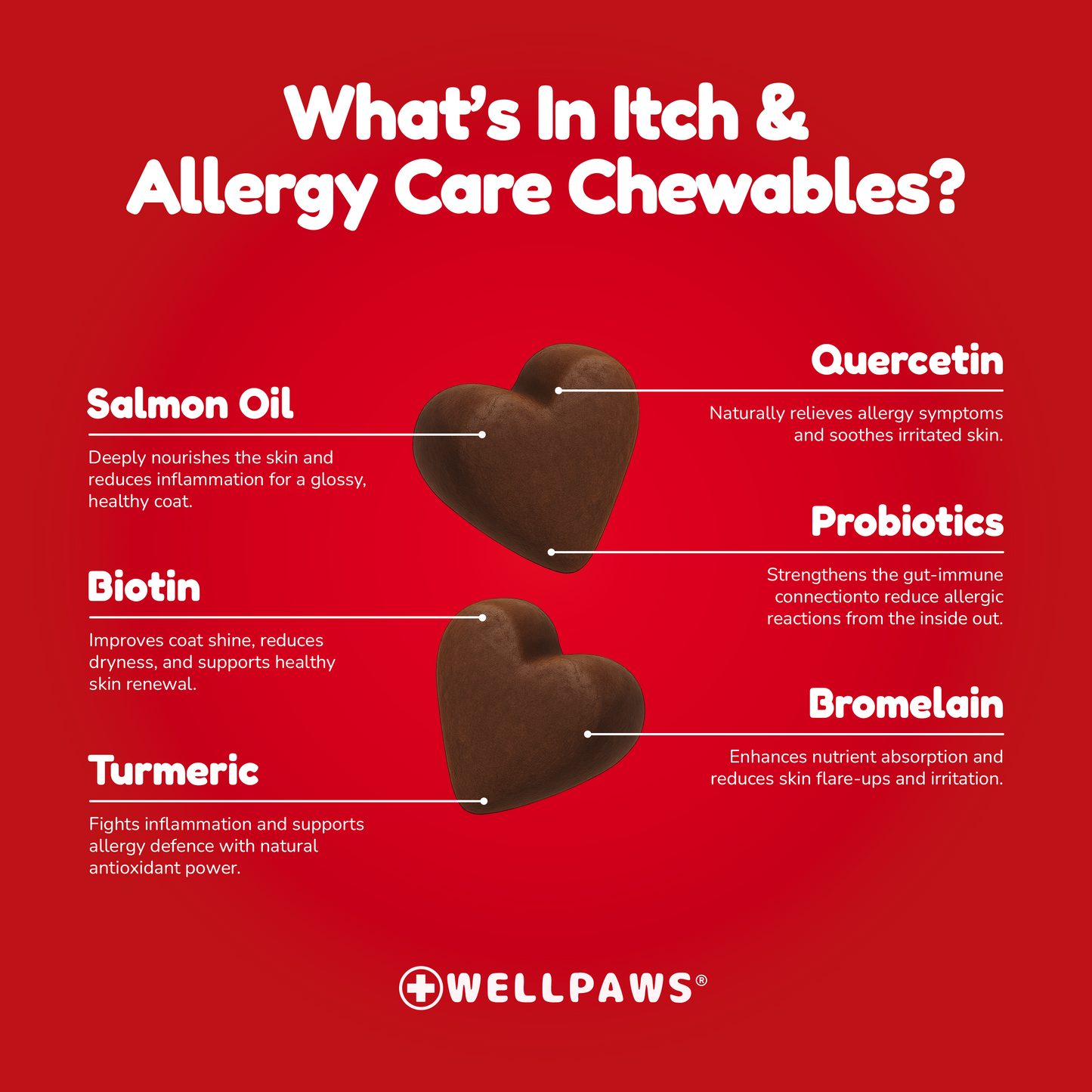 What's In Itch & Allergy Care Chewables?

Salmon Oil

Deeply nourishes the skin and reduces inflammation for a glossy, healthy coat.

Biotin

Improves coat shine, reduces dryness, and supports healthy skin renewal.

Turmeric

Fights inflammation and supports allergy defence with natural antioxidant power.

Quercetin

Naturally relieves allergy symptoms and soothes irritated skin.

Probiotics

Strengthens the gut-immune connectionto reduce allergic reactions from the inside out.

Bromelain

Enhances nutrient absorption and reduces skin flare-ups and irritation.

WELLPAWS®